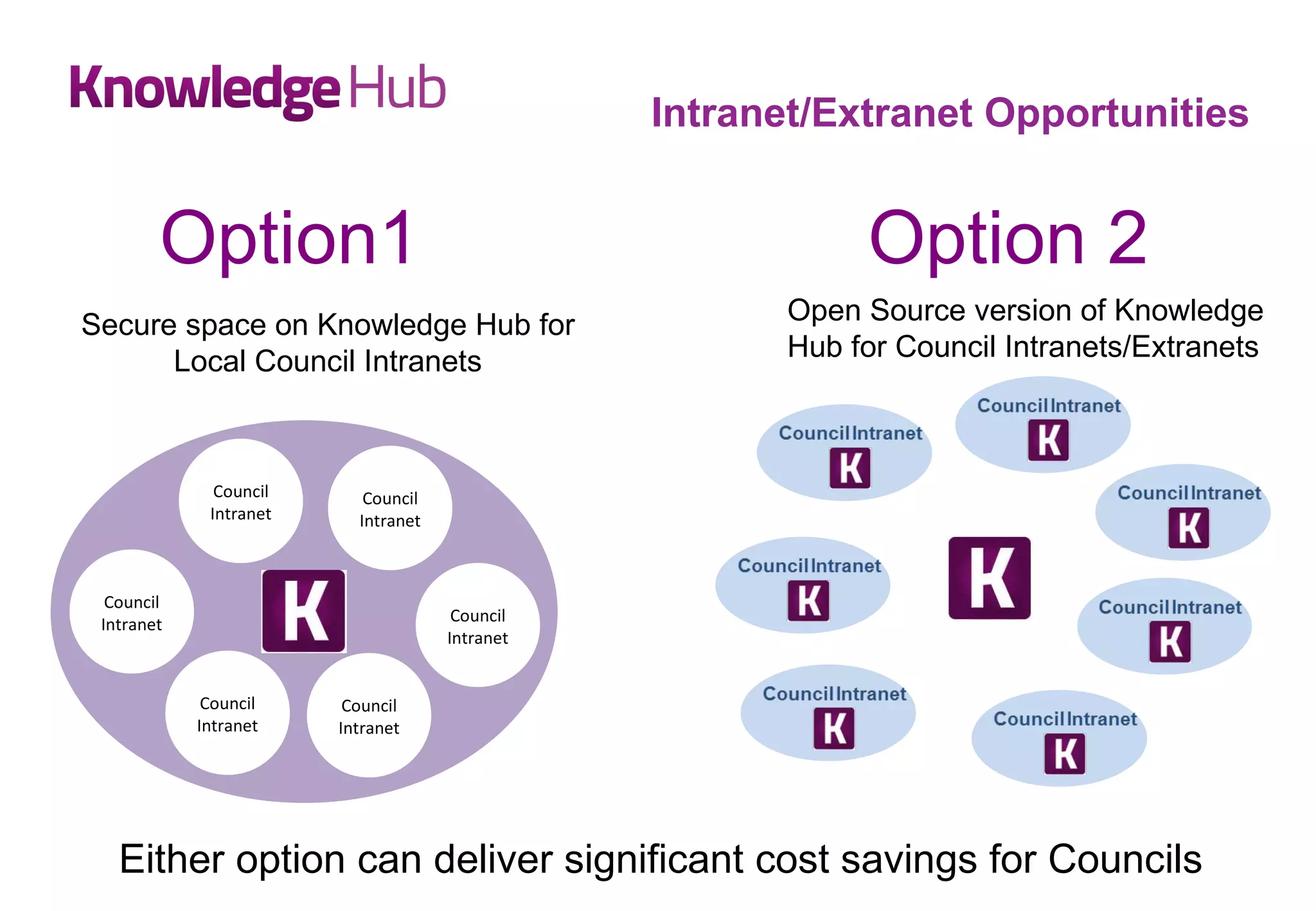 KnowledgeHub

Intranet/Extranet Opportunities

Option1

Secure space on Knowledge Hub for Local Council Intranets

Council Intranet

Council Intranet

Council Intranet

K

Council Intranet

Council Intranet

Council Intranet

Option 2

Open Source version of Knowledge Hub for Council Intranets/Extranets

Council Intranet
K

Council Intranet
K

Council Intranet
K

Council Intranet
K

K

Council Intranet
K

Council Intranet
K

Council Intranet
K

Either option can deliver significant cost savings for Councils